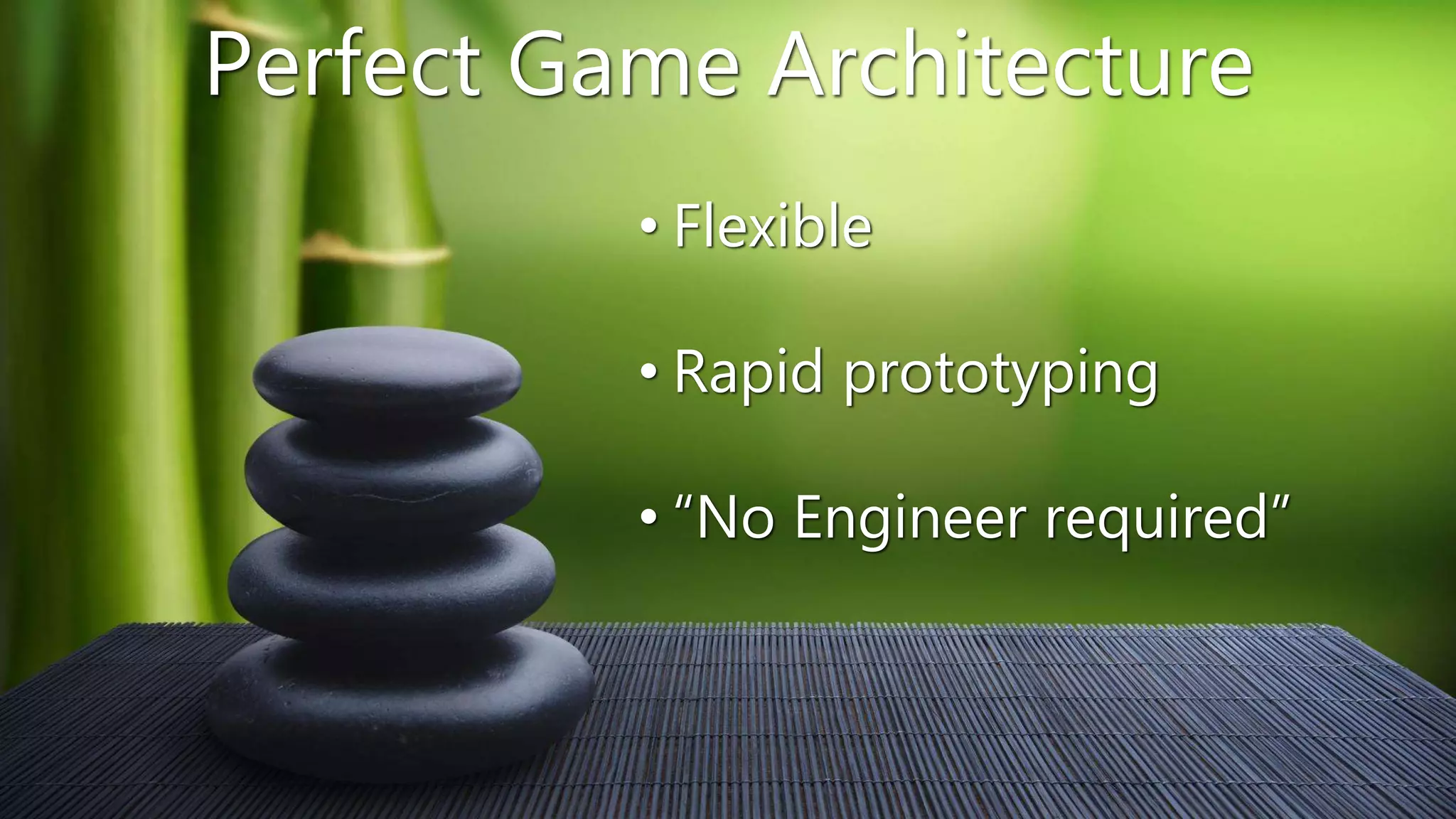 Perfect Game Architecture

• Flexible

• Rapid prototyping

• “No Engineer required”